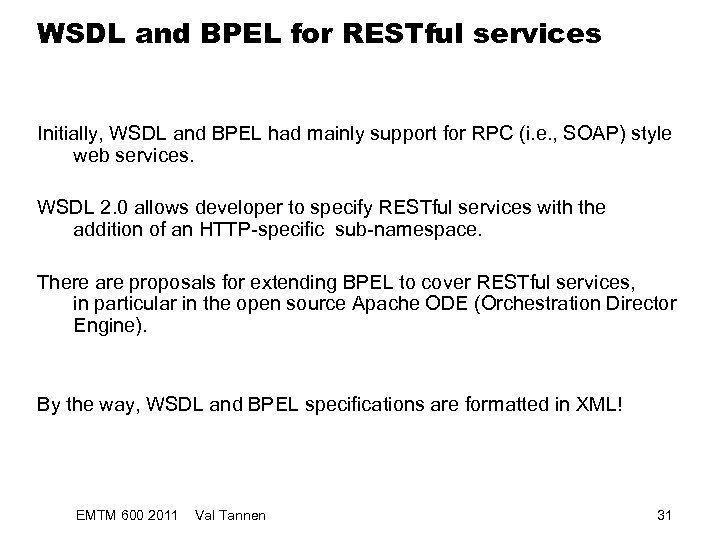 WSDL and BPEL for RESTful services

Initially, WSDL and BPEL had mainly support for RPC (i.e., SOAP) style web services.

WSDL 2.0 allows developer to specify RESTful services with the addition of an HTTP-specific sub-namespace.

There are proposals for extending BPEL to cover RESTful services, in particular in the open source Apache ODE (Orchestration Director Engine).

By the way, WSDL and BPEL specifications are formatted in XML!

EMTM 600 2011 Val Tannen

31